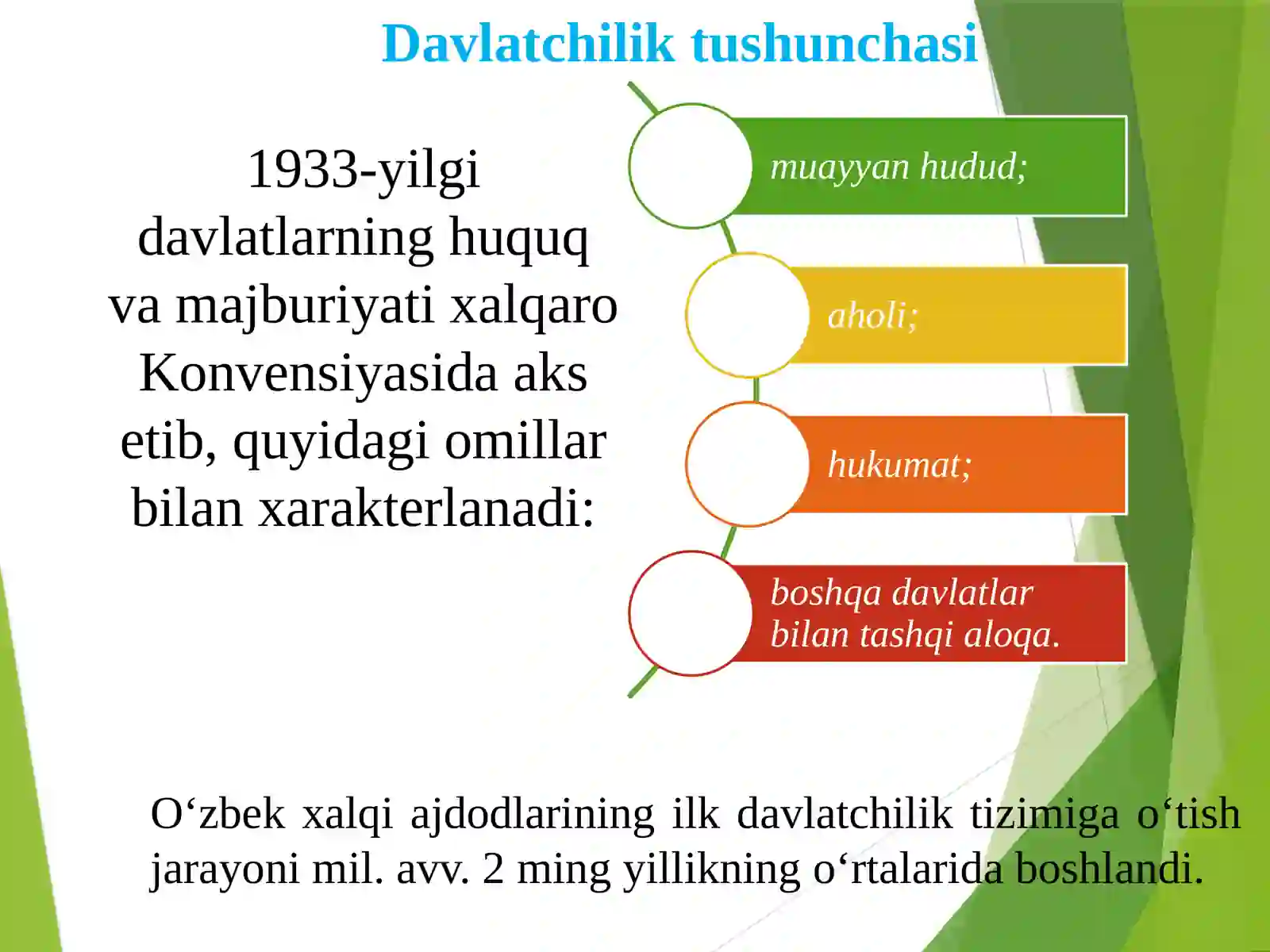 Davlatchilik tushunchasi

1933-yilgi davlatlarning huquq va majburiyati xalqaro Konvensiyasida aks etib, quyidagi omillar bilan xarakterlanadi:

muayyan hudud;

aholi;

hukumat;

boshqa davlatlar bilan tashqi aloqa.

O‘zbek xalqi ajdodlarining ilk davlatchilik tizimiga o‘tish jarayoni mil. avv. 2 ming yillikning o‘rtalarida boshlandi.